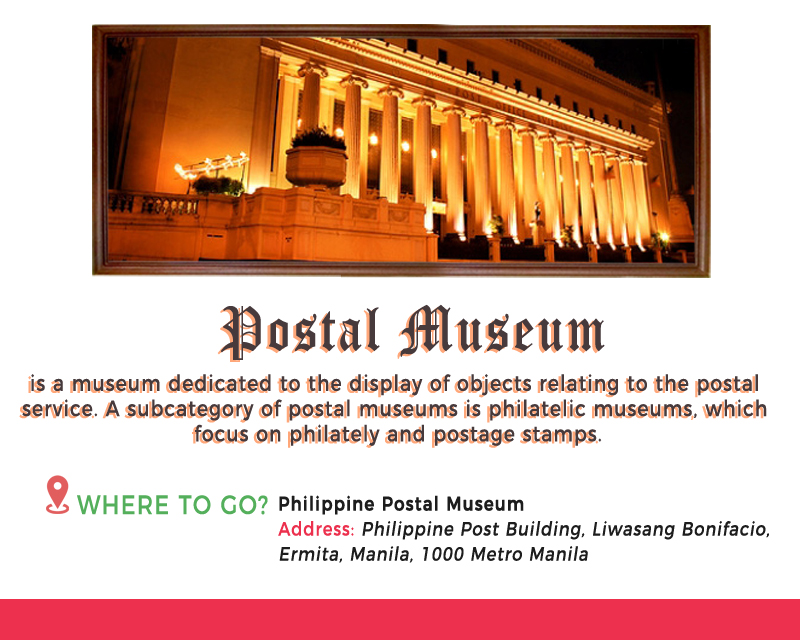 Postal Museum

is a museum dedicated to the display of objects relating to the postal service. A subcategory of postal museums is philatelic museums, which focus on philately and postage stamps.

WHERE TO GO? Philippine Postal Museum
Address: Philippine Post Building, Liwasang Bonifacio, Ermita, Manila, 1000 Metro Manila